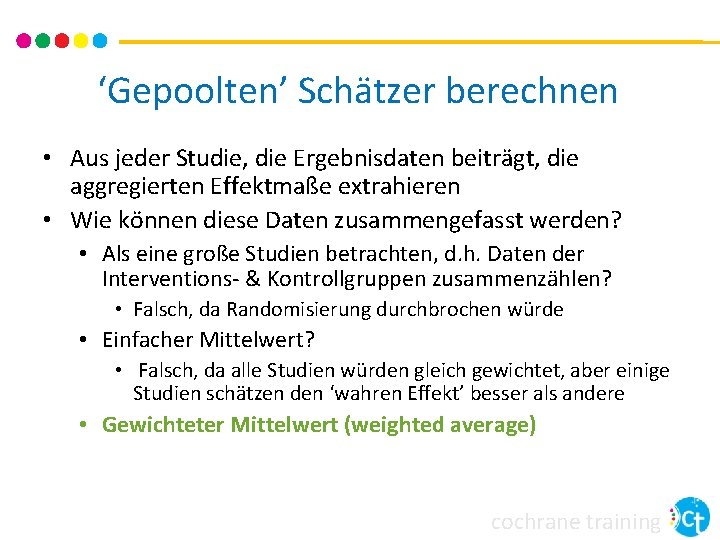 'Gepoolten' Schätzer berechnen

• Aus jeder Studie, die Ergebnisdaten beiträgt, die aggregierten Effektmaße extrahieren
• Wie können diese Daten zusammengefasst werden?
• Als eine große Studien betrachten, d.h. Daten der Interventions- & Kontrollgruppen zusammenzählen?
• Falsch, da Randomisierung durchbrochen würde
• Einfacher Mittelwert?
• Falsch, da alle Studien würden gleich gewichtet, aber einige Studien schätzen den 'wahren Effekt' besser als andere
• Gewichteter Mittelwert (weighted average)

cochrane training